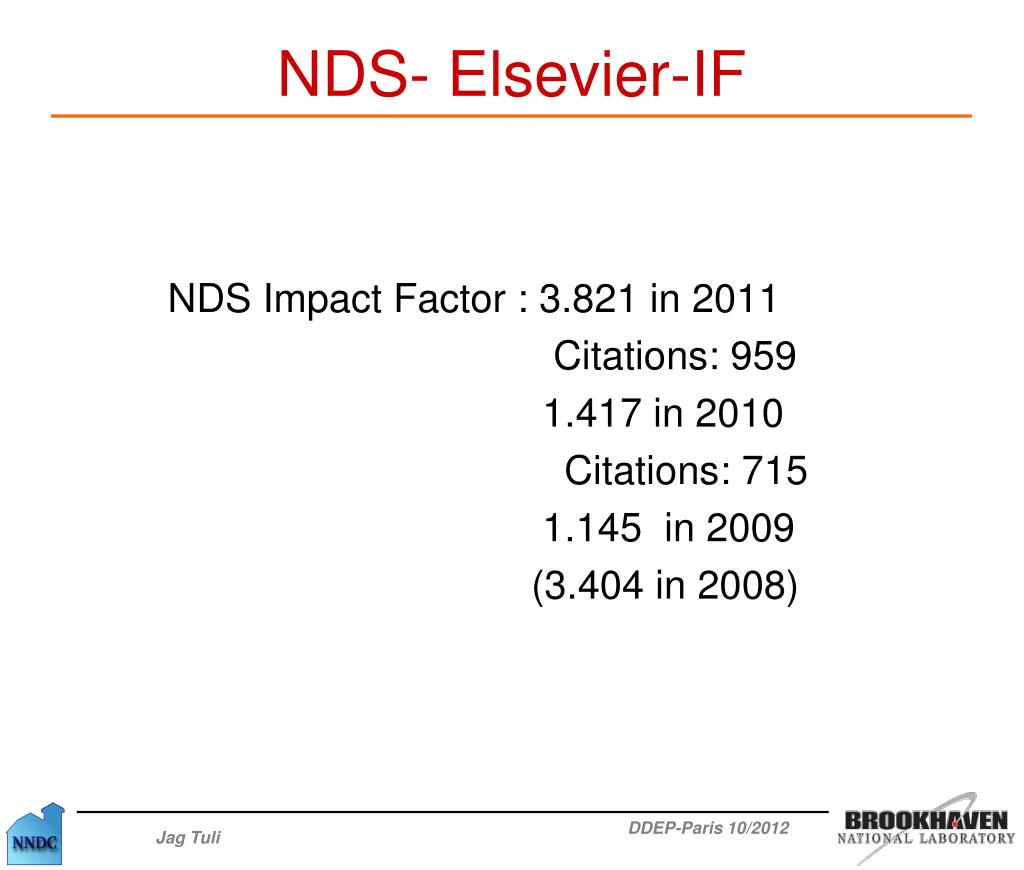 NDS- Elsevier-IF

NDS Impact Factor : 3.821 in 2011
Citations: 959
1.417 in 2010
Citations: 715
1.145 in 2009
(3.404 in 2008)

NNDC

Jag Tuli

DDEP-Paris 10/2012

BROOKHAVEN
NATIONAL LABORATORY